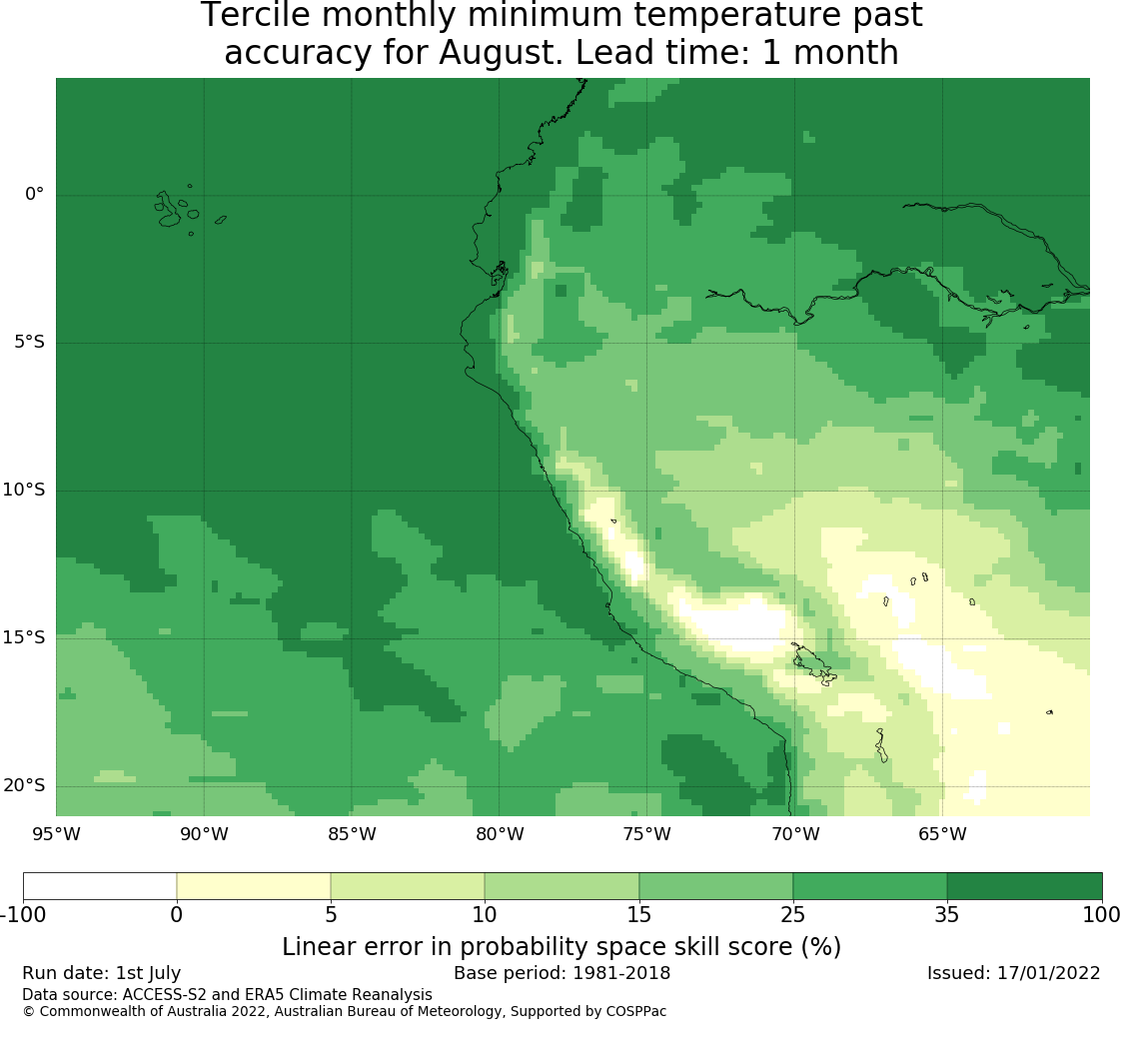 Tercile monthly minimum temperature past accuracy for August. Lead time: 1 month

0°
5°S
10°S
15°S
20°S
95°W
90°W
85°W
80°W
75°W
70°W
65°W

-100
0
5
10
15
25
35
100
Linear error in probability space skill score (%)

Run date: 1st July
Base period: 1981-2018
Issued: 17/01/2022
Data source: ACCESS-S2 and ERA5 Climate Reanalysis
© Commonwealth of Australia 2022, Australian Bureau of Meteorology, Supported by COSPPac